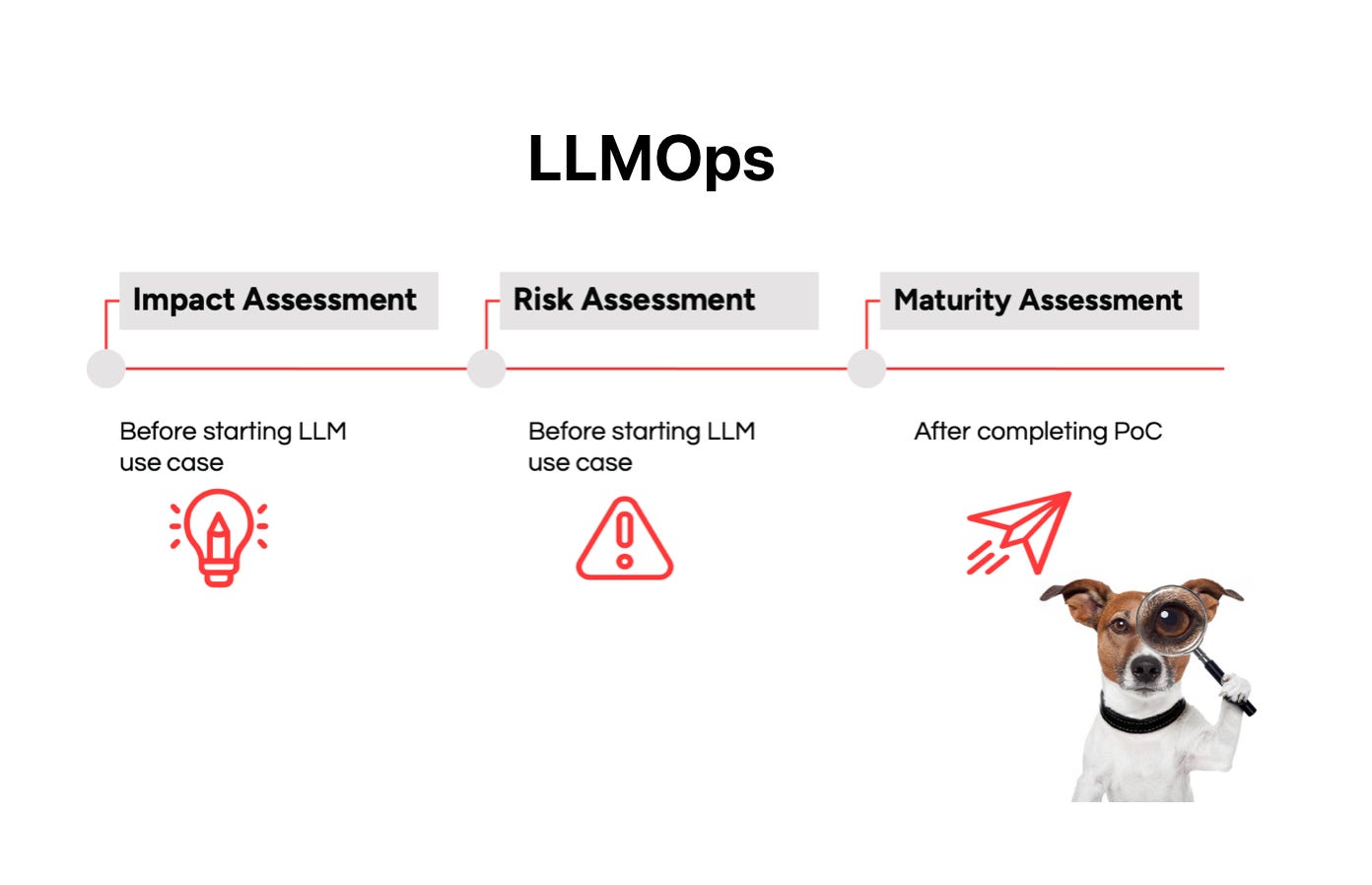 LLMOps

Impact Assessment

Before starting LLM use case

Risk Assessment

Before starting LLM use case

Maturity Assessment

After completing PoC